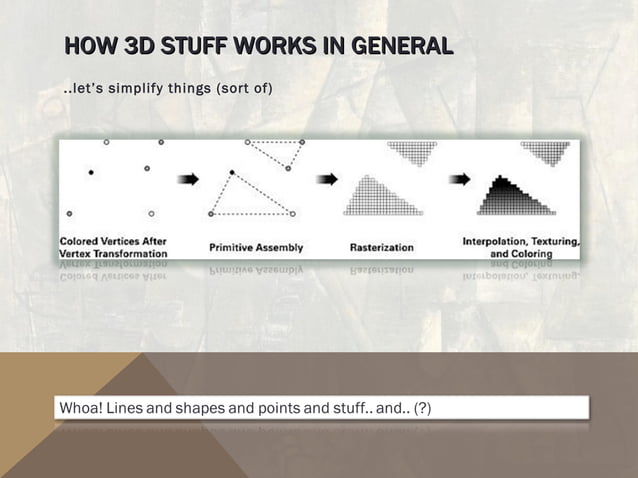 HOW 3D STUFF WORKS IN GENERAL

..let's simplify things (sort of)

Colored Vertices After Vertex Transformation

Primitive Assembly

Rasterization

Interpolation, Texturing, and Coloring

Whoa! Lines and shapes and points and stuff.. and.. (?)